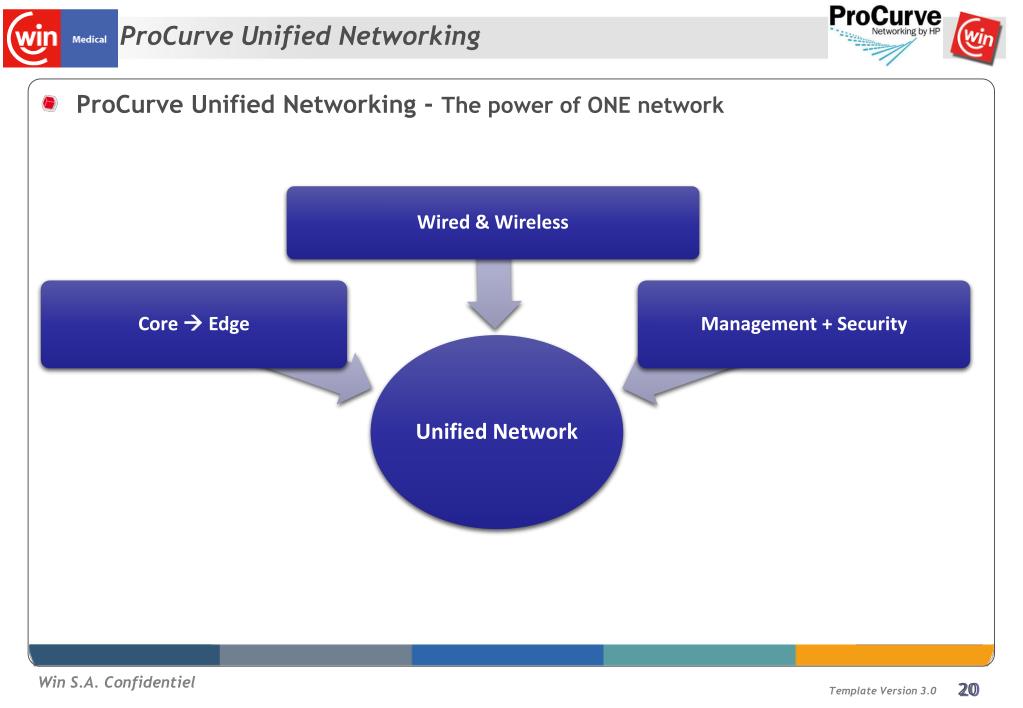 win Medical ProCurve Unified Networking

ProCurve Networking by HP

win

ProCurve Unified Networking - The power of ONE network

Wired & Wireless

Core → Edge

Management + Security

Unified Network

Win S.A. Confidentiel

Template Version 3.0 20